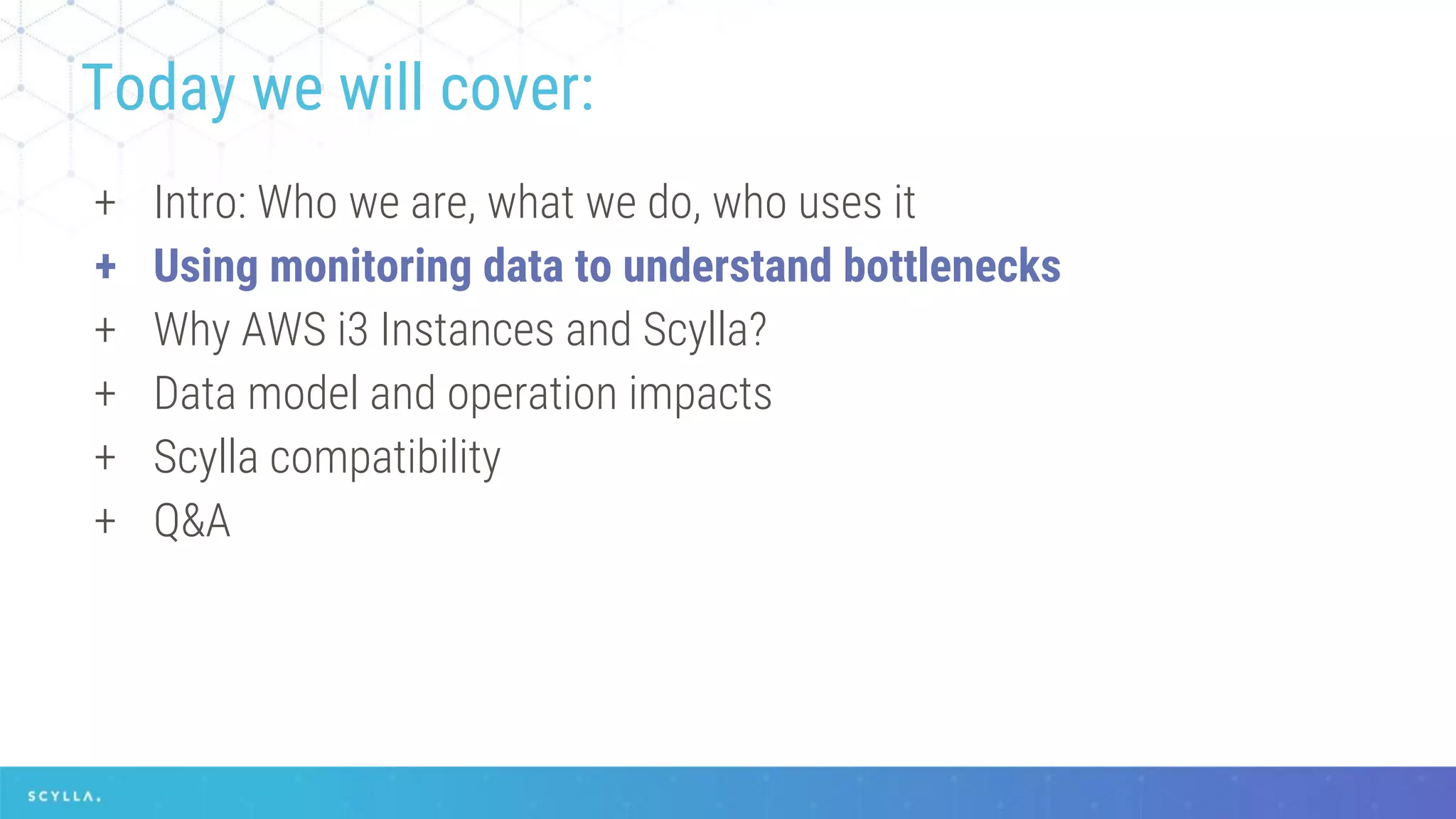 Today we will cover:

+ Intro: Who we are, what we do, who uses it
+ Using monitoring data to understand bottlenecks
+ Why AWS i3 Instances and Scylla?
+ Data model and operation impacts
+ Scylla compatibility
+ Q&A

SCYLLA.